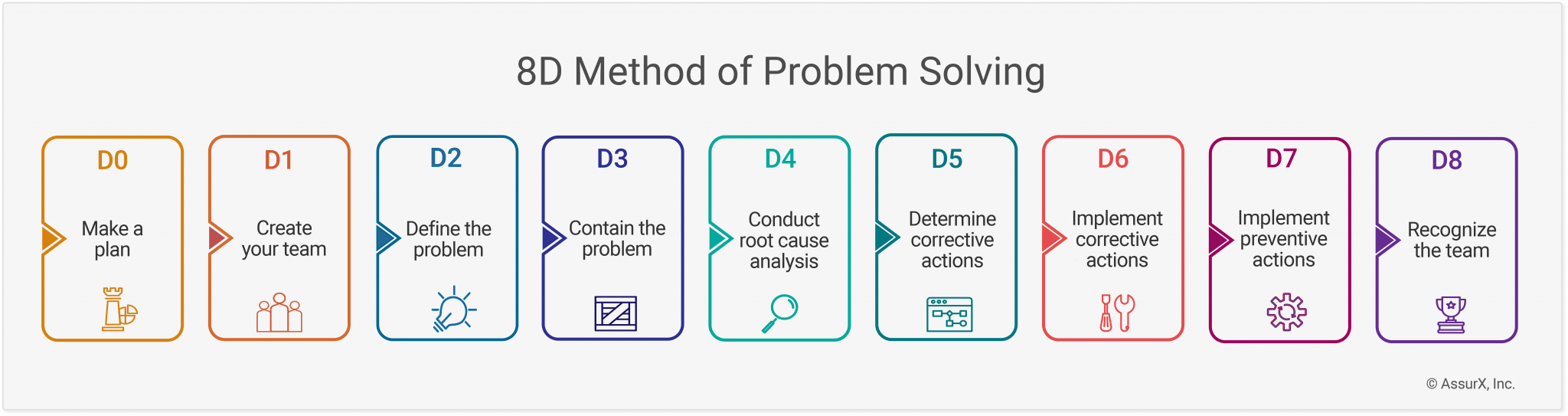 8D Method of Problem Solving

D0
Make a plan

D1
Create your team

D2
Define the problem

D3
Contain the problem

D4
Conduct root cause analysis

D5
Determine corrective actions

D6
Implement corrective actions

D7
Implement preventive actions

D8
Recognize the team

© AssurX, Inc.